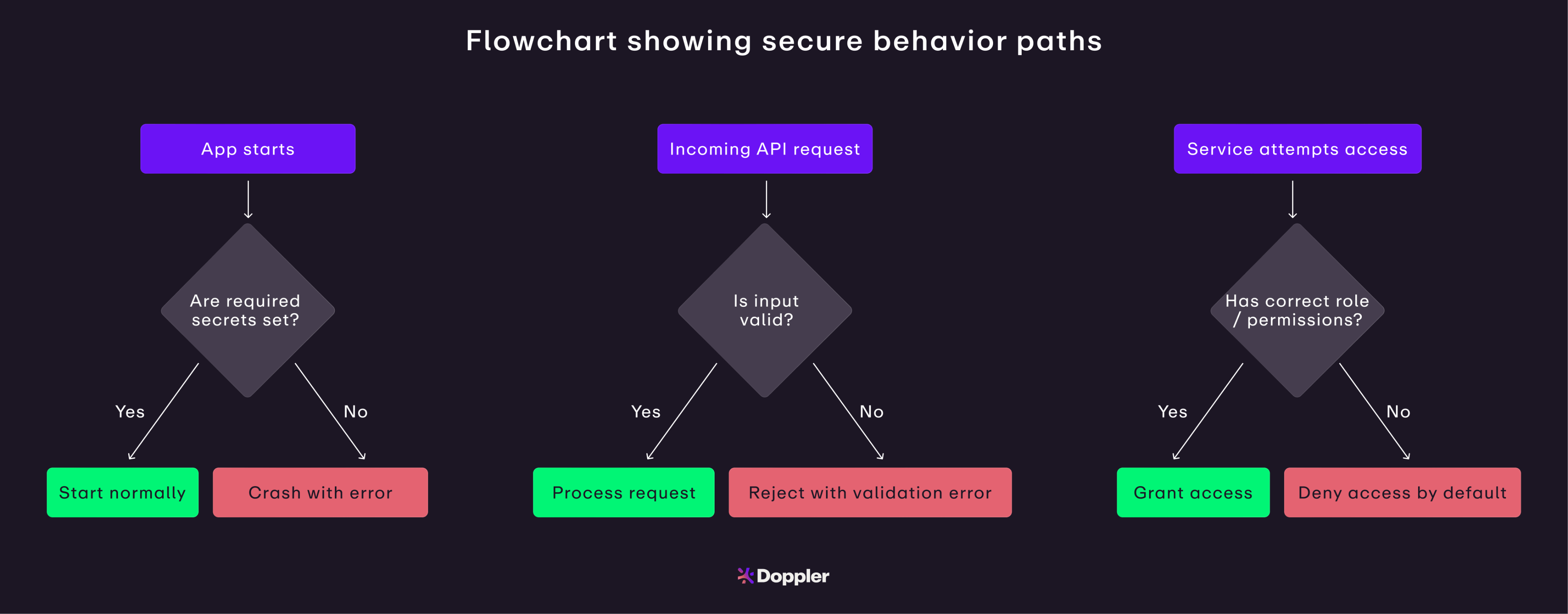 Flowchart showing secure behavior paths

App starts

Are required secrets set?

Yes

No

Start normally

Crash with error

Incoming API request

Is input valid?

Yes

No

Process request

Reject with validation error

Service attempts access

Has correct role / permissions?

Yes

No

Grant access

Deny access by default

Doppler